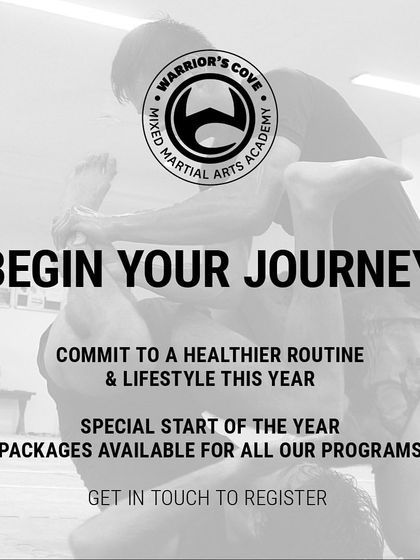 WARRIOR'S COVE
MIXED MARTIAL ARTS ACADEMY

BEGIN YOUR JOURNEY

COMMIT TO A HEALTHIER ROUTINE & LIFESTYLE THIS YEAR

SPECIAL START OF THE YEAR PACKAGES AVAILABLE FOR ALL OUR PROGRAMS

GET IN TOUCH TO REGISTER